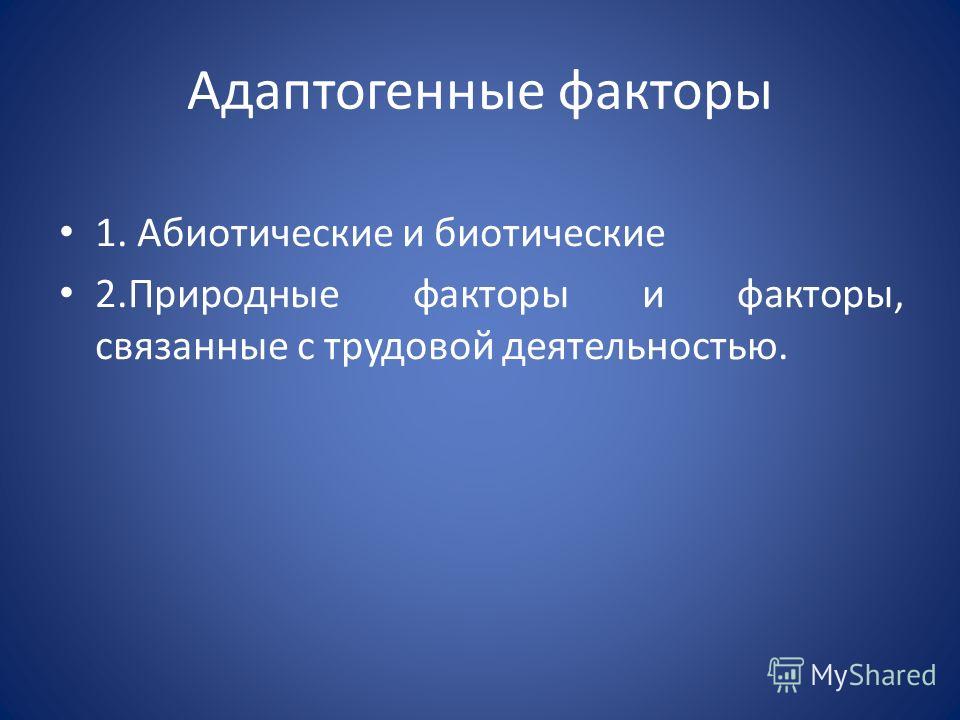 Адаптогенные факторы

• 1. Абиотические и биотические
• 2.Природные факторы и факторы, связанные с трудовой деятельностью.

MyShared